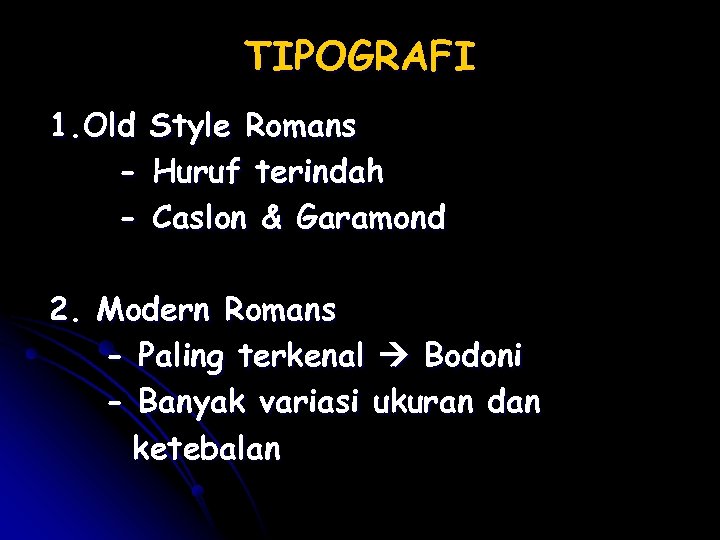 TIPOGRAFI

1.Old Style Romans
- Huruf terindah
- Caslon & Garamond

2. Modern Romans
- Paling terkenal → Bodoni
- Banyak variasi ukuran dan ketebalan